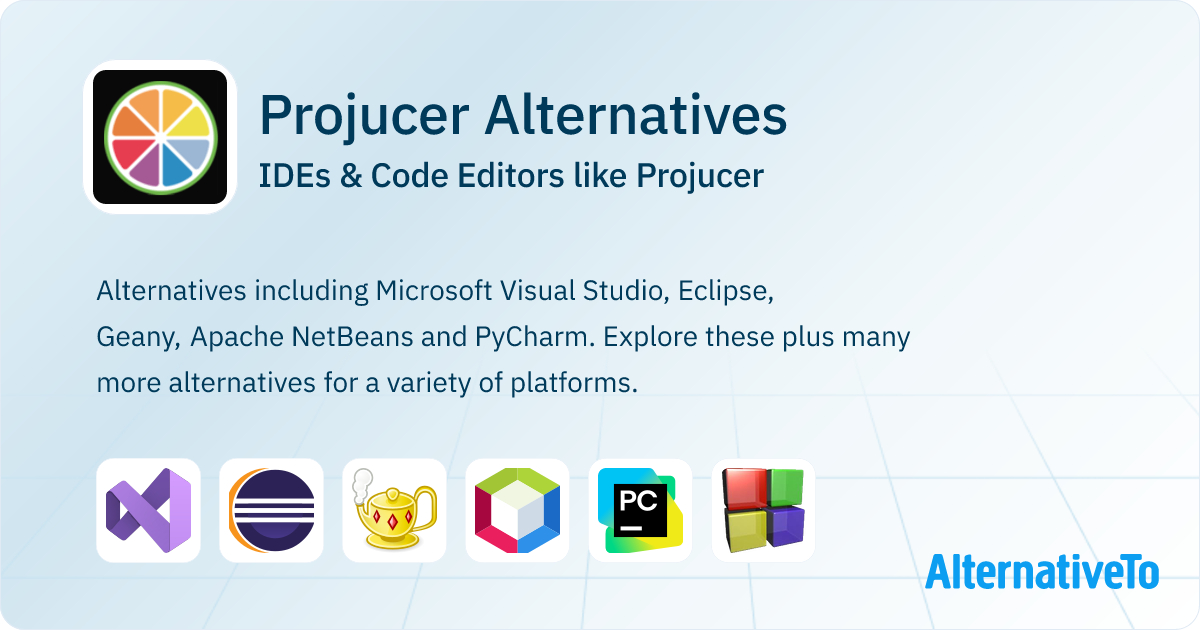 Projucer Alternatives
IDEs & Code Editors like Projucer

Alternatives including Microsoft Visual Studio, Eclipse, Geany, Apache NetBeans and PyCharm. Explore these plus many more alternatives for a variety of platforms.

PC

AlternativeTo